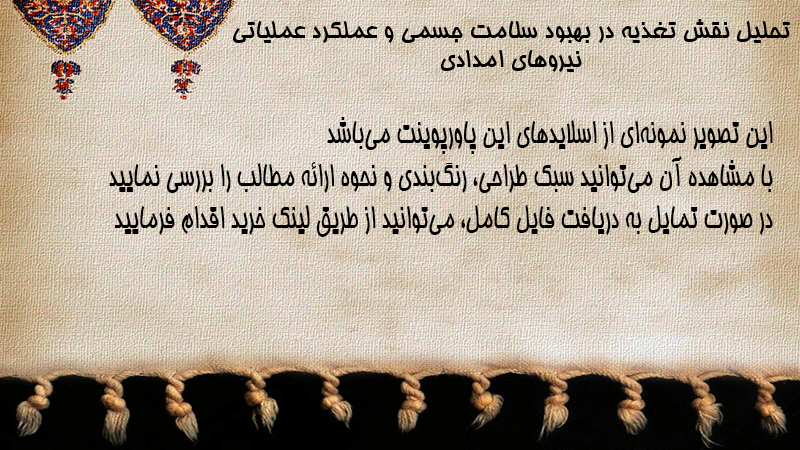 تحلیل نقش تغذیه در بهبود سلامت جسمی و عملکرد عملیاتی نیروهای امدادی

این تصویر نمونه‌ای از اسلایدهای این پاورپوینت می‌باشد
با مشاهده آن می‌توانید سبک طراحی، رنگ‌بندی و نحوه ارائه مطالب را بررسی نمایید
در صورت تمایل به دریافت فایل کامل، می‌توانید از طریق لینک خرید اقدام فرمایید